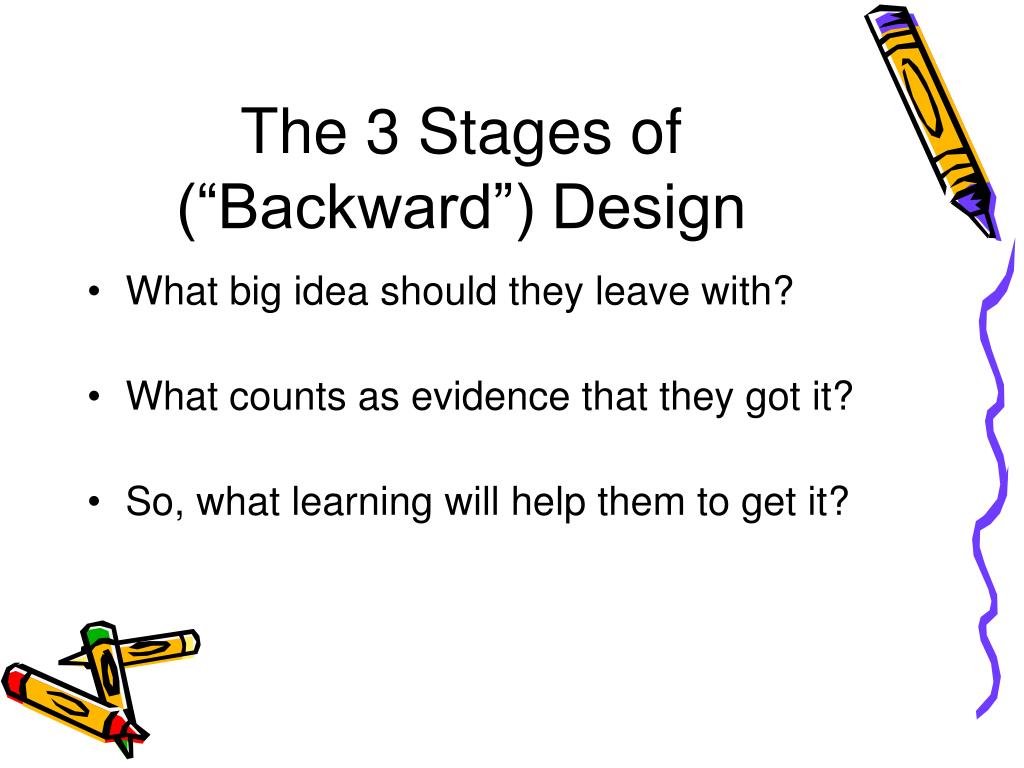 The 3 Stages of (“Backward”) Design

• What big idea should they leave with?

• What counts as evidence that they got it?

• So, what learning will help them to get it?